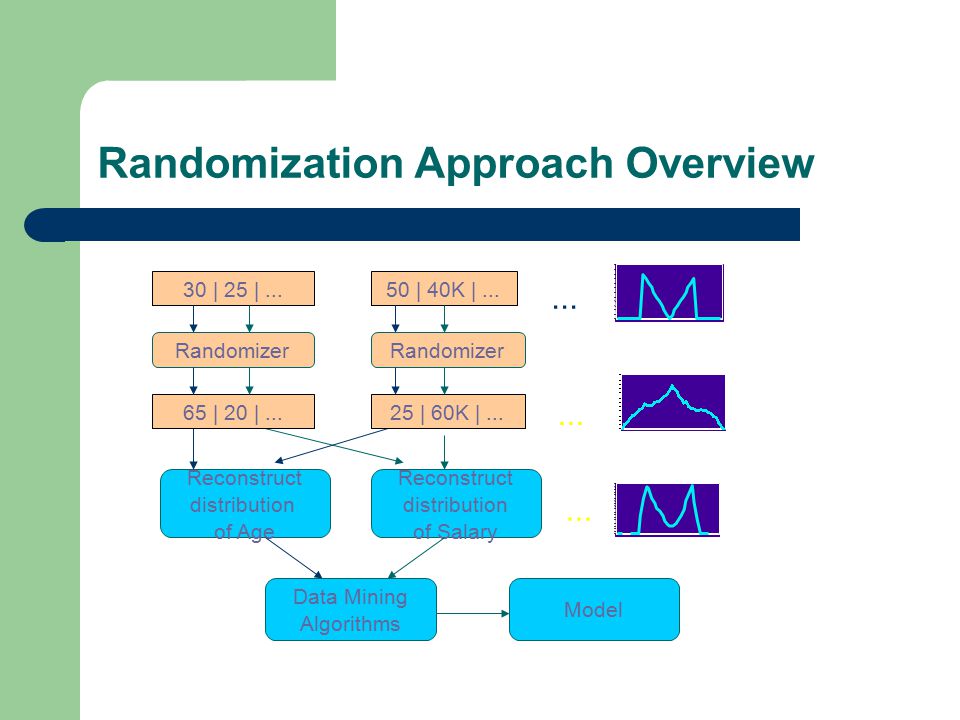 Randomization Approach Overview

30 | 25 | ...

50 | 40K | ...

...

Randomizer

Randomizer

65 | 20 | ...

25 | 60K | ...

...

Reconstruct distribution of Age

Reconstruct distribution of Salary

...

Data Mining Algorithms

Model